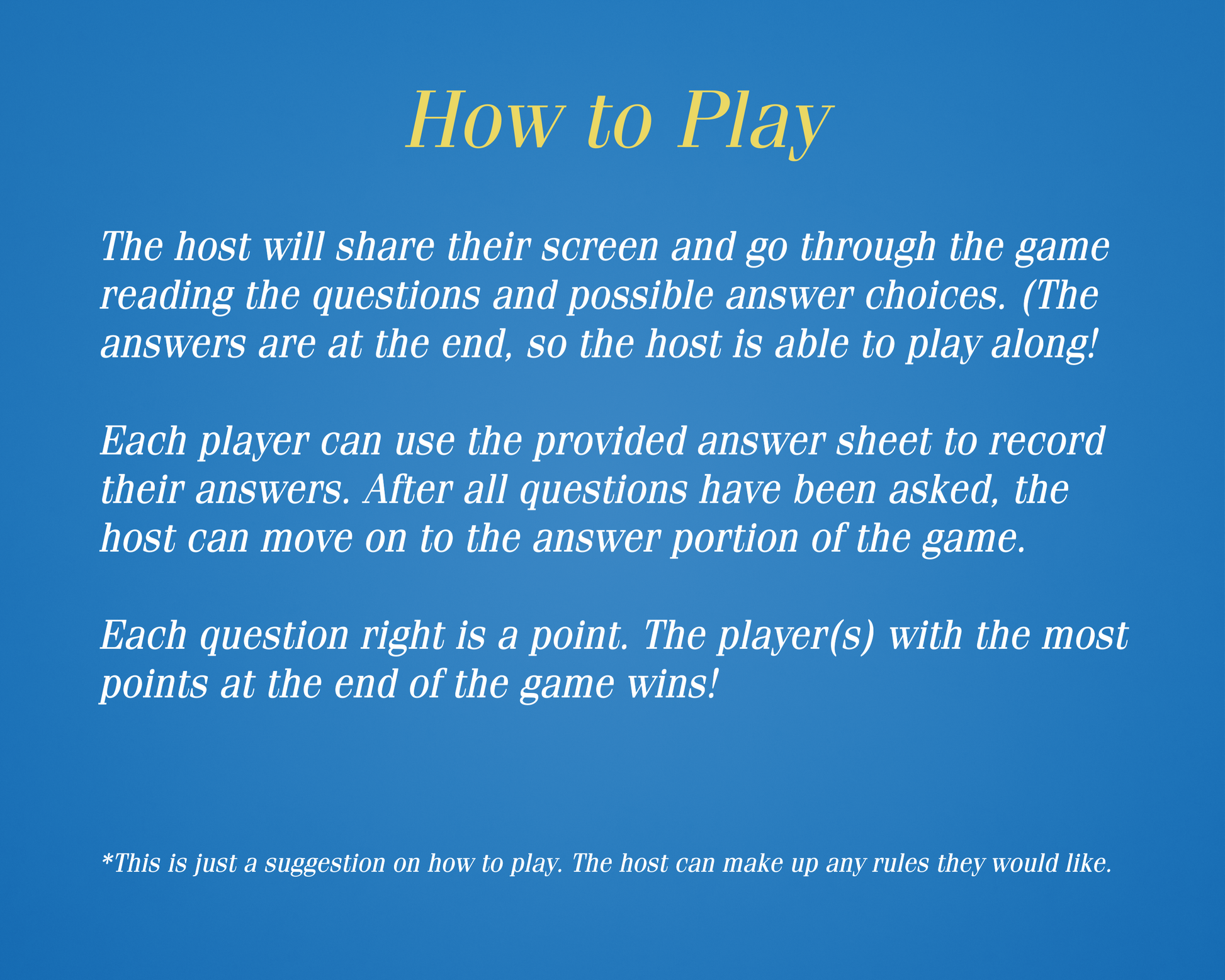 How to Play

The host will share their screen and go through the game reading the questions and possible answer choices. (The answers are at the end, so the host is able to play along!

Each player can use the provided answer sheet to record their answers. After all questions have been asked, the host can move on to the answer portion of the game.

Each question right is a point. The player(s) with the most points at the end of the game wins!

*This is just a suggestion on how to play. The host can make up any rules they would like.